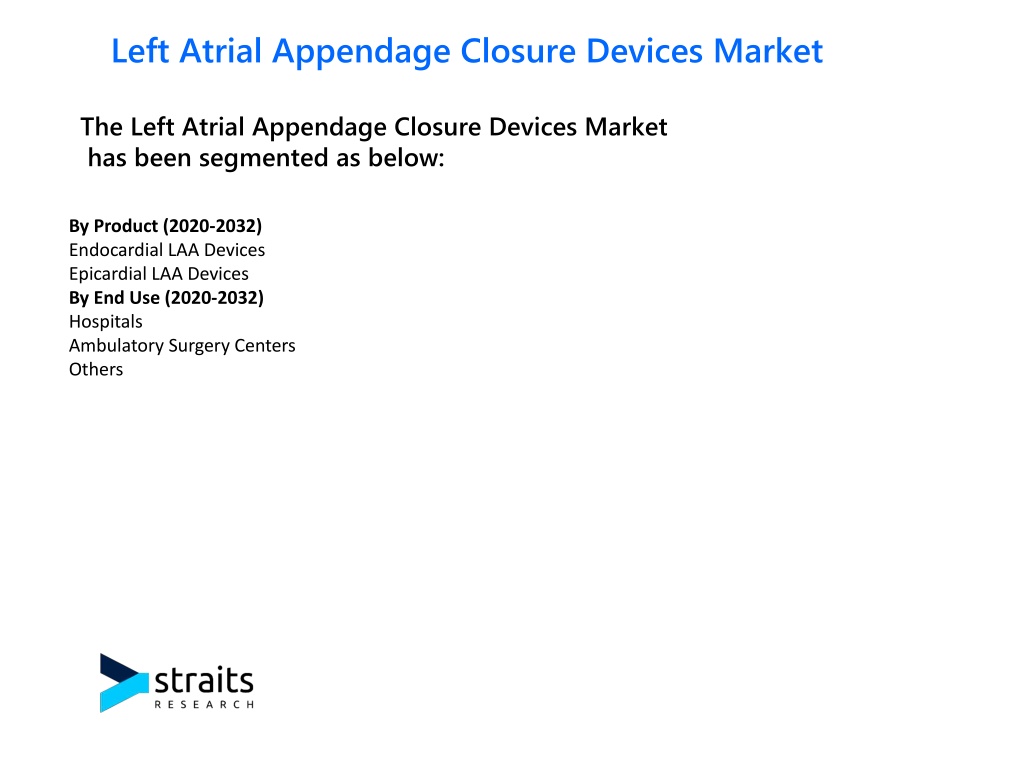 Left Atrial Appendage Closure Devices Market

The Left Atrial Appendage Closure Devices Market has been segmented as below:

By Product (2020-2032)
Endocardial LAA Devices
Epicardial LAA Devices
By End Use (2020-2032)
Hospitals
Ambulatory Surgery Centers
Others

straits
RESEARCH